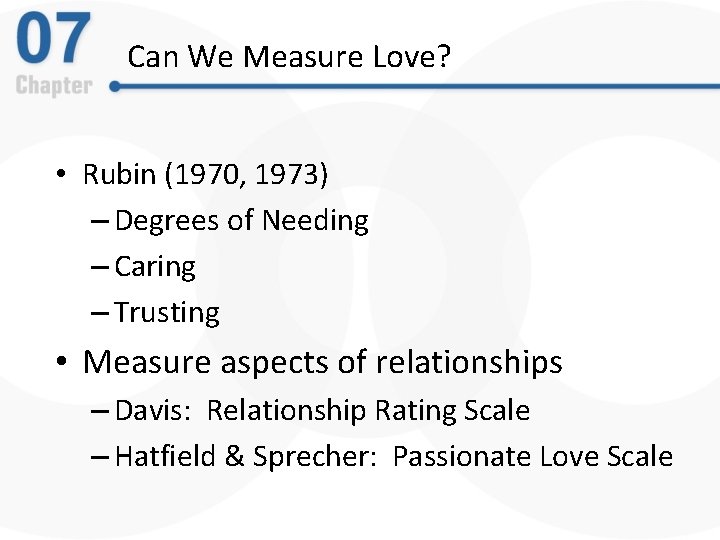 07
Chapter

Can We Measure Love?

• Rubin (1970, 1973)
– Degrees of Needing
– Caring
– Trusting
• Measure aspects of relationships
– Davis: Relationship Rating Scale
– Hatfield & Sprecher: Passionate Love Scale